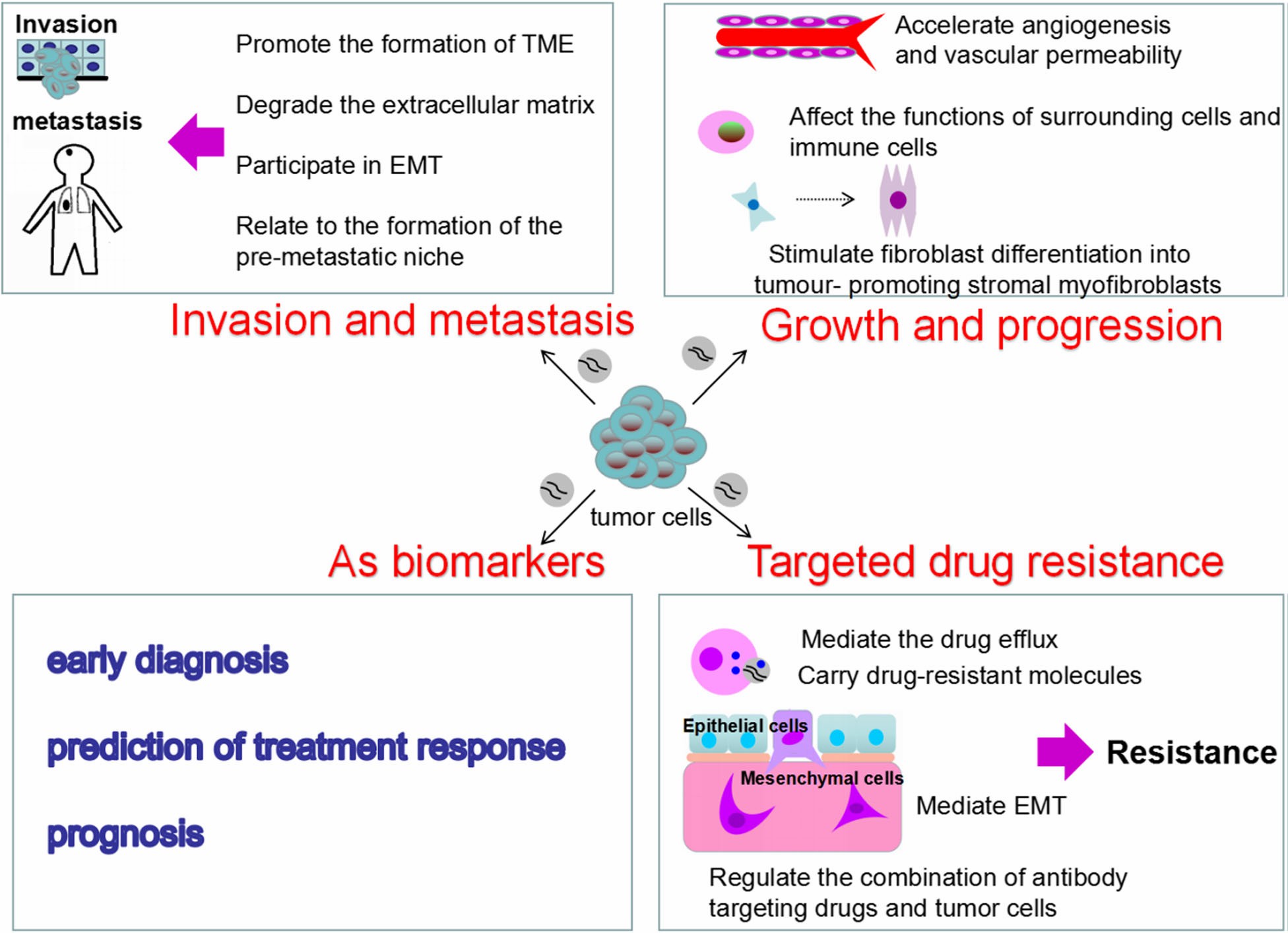 Invasion

metastasis

Promote the formation of TME

Degrade the extracellular matrix

Participate in EMT

Relate to the formation of the pre-metastatic niche

Accelerate angiogenesis and vascular permeability

Affect the functions of surrounding cells and immune cells

Stimulate fibroblast differentiation into tumour- promoting stromal myofibroblasts

Invasion and metastasis

Growth and progression

tumor cells

As biomarkers

Targeted drug resistance

early diagnosis

prediction of treatment response

prognosis

Mediate the drug efflux

Carry drug-resistant molecules

Epithelial cells

Mesenchymal cells

Resistance

Mediate EMT

Regulate the combination of antibody targeting drugs and tumor cells